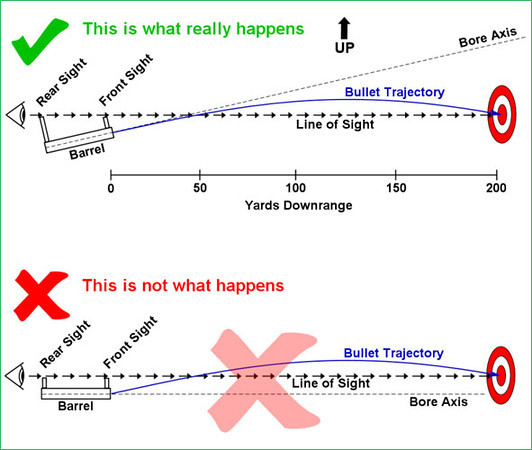 This is what really happens

UP

Bore Axis

Rear Sight

Front Sight

Bullet Trajectory

Line of Sight

Barrel

0
50
100
150
200

Yards Downrange

This is not what happens

Rear Sight

Front Sight

Bullet Trajectory

Line of Sight

Barrel

Bore Axis